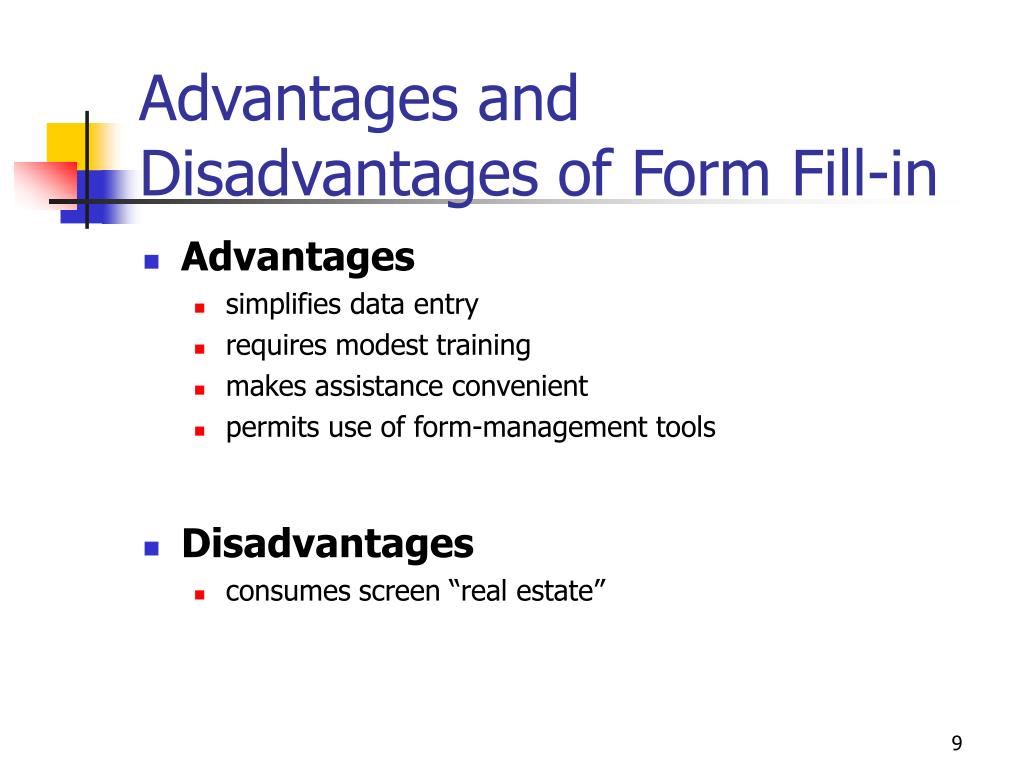 Advantages and Disadvantages of Form Fill-in

Advantages
simplifies data entry
requires modest training
makes assistance convenient
permits use of form-management tools

Disadvantages
consumes screen “real estate”

9